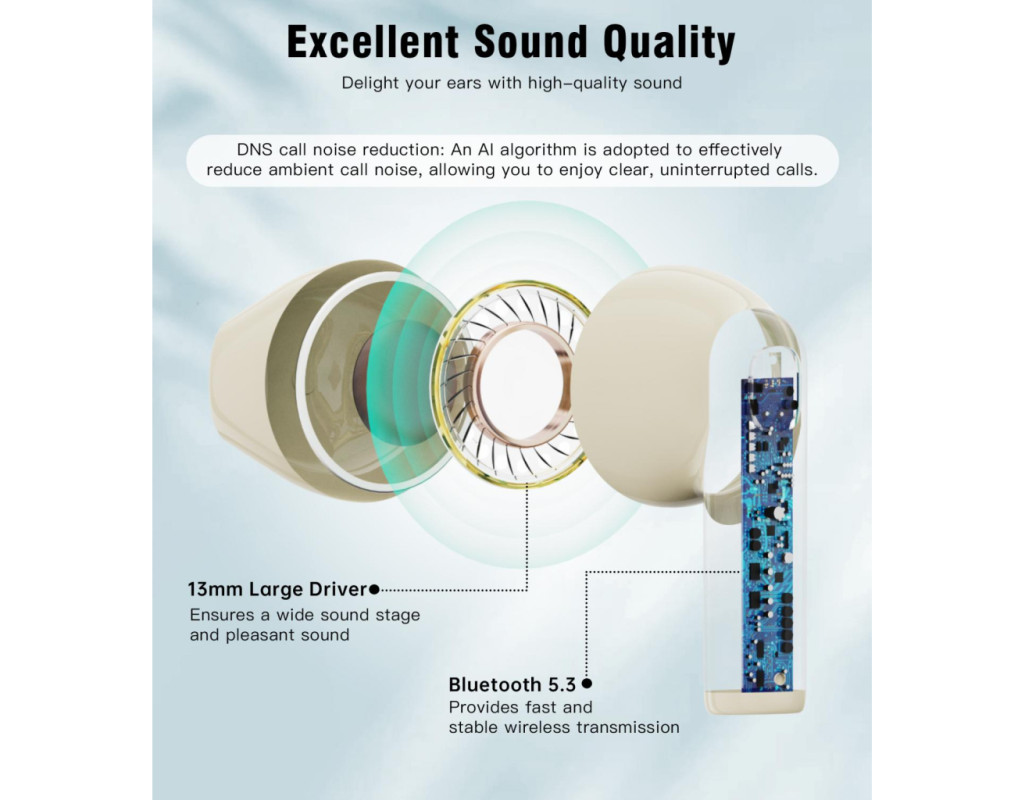 Excellent Sound Quality

Delight your ears with high-quality sound

DNS call noise reduction: An AI algorithm is adopted to effectively reduce ambient call noise, allowing you to enjoy clear, uninterrupted calls.

13mm Large Driver

Ensures a wide sound stage and pleasant sound

Bluetooth 5.3

Provides fast and stable wireless transmission